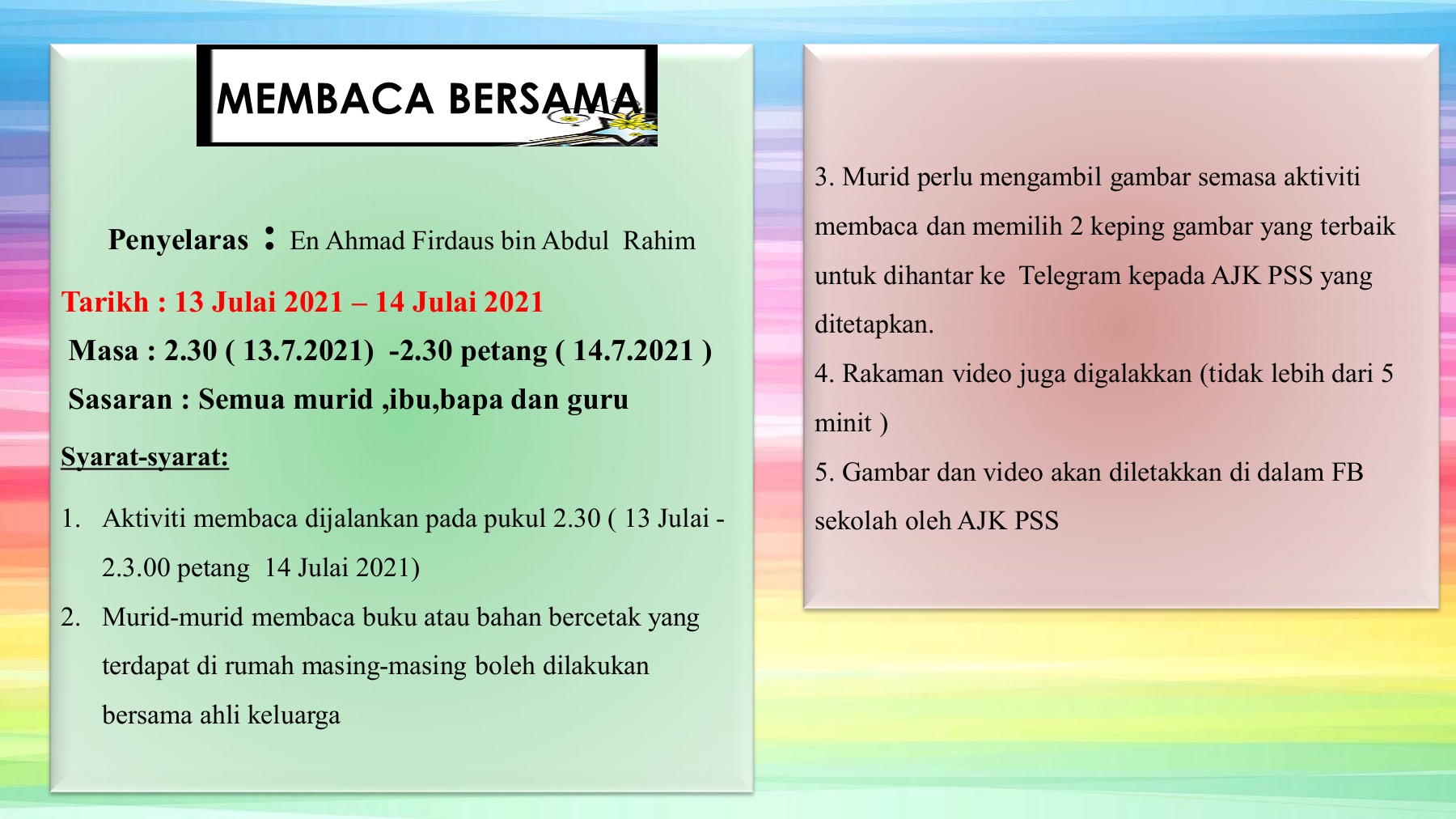 MEMBACA BERSAMA

Penyelaras : En Ahmad Firdaus bin Abdul Rahim

Tarikh : 13 Julai 2021 – 14 Julai 2021

Masa : 2.30 ( 13.7.2021) -2.30 petang ( 14.7.2021 )

Sasaran : Semua murid ,ibu,bapa dan guru

Syarat-syarat:

1. Aktiviti membaca dijalankan pada pukul 2.30 ( 13 Julai - 2.3.00 petang 14 Julai 2021)

2. Murid-murid membaca buku atau bahan bercetak yang terdapat di rumah masing-masing boleh dilakukan bersama ahli keluarga

3. Murid perlu mengambil gambar semasa aktiviti membaca dan memilih 2 keping gambar yang terbaik untuk dihantar ke Telegram kepada AJK PSS yang ditetapkan.

4. Rakaman video juga digalakkan (tidak lebih dari 5 minit )

5. Gambar dan video akan diletakkan di dalam FB sekolah oleh AJK PSS